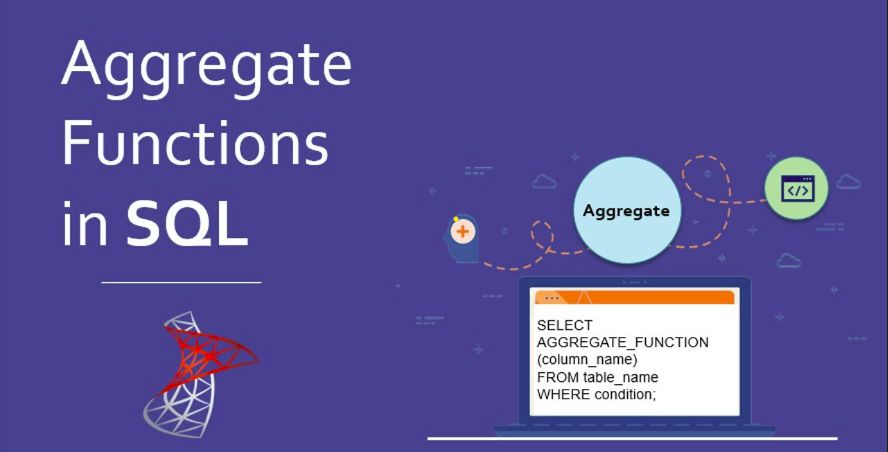 Aggregate Functions in SQL

Aggregate

</>

SELECT
AGGREGATE_FUNCTION
(column_name)
FROM table_name
WHERE condition;